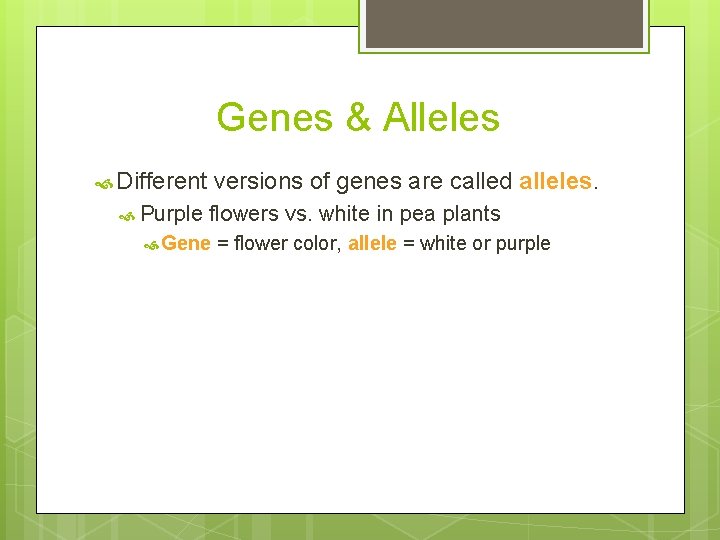 Genes & Alleles

Different versions of genes are called alleles.

Purple flowers vs. white in pea plants

Gene = flower color, allele = white or purple